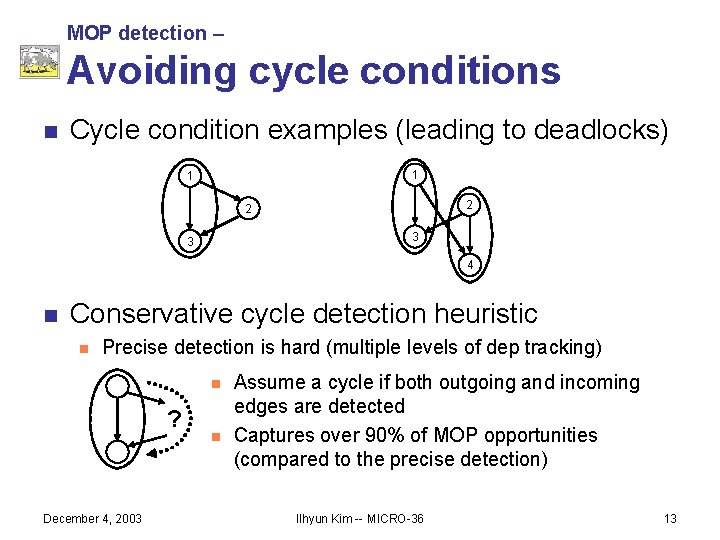 MOP detection –
Avoiding cycle conditions

Cycle condition examples (leading to deadlocks)

1
2
3

1
2
3
4

Conservative cycle detection heuristic

Precise detection is hard (multiple levels of dep tracking)

?

Assume a cycle if both outgoing and incoming edges are detected

Captures over 90% of MOP opportunities (compared to the precise detection)

December 4, 2003
Ilhyun Kim -- MICRO-36
13